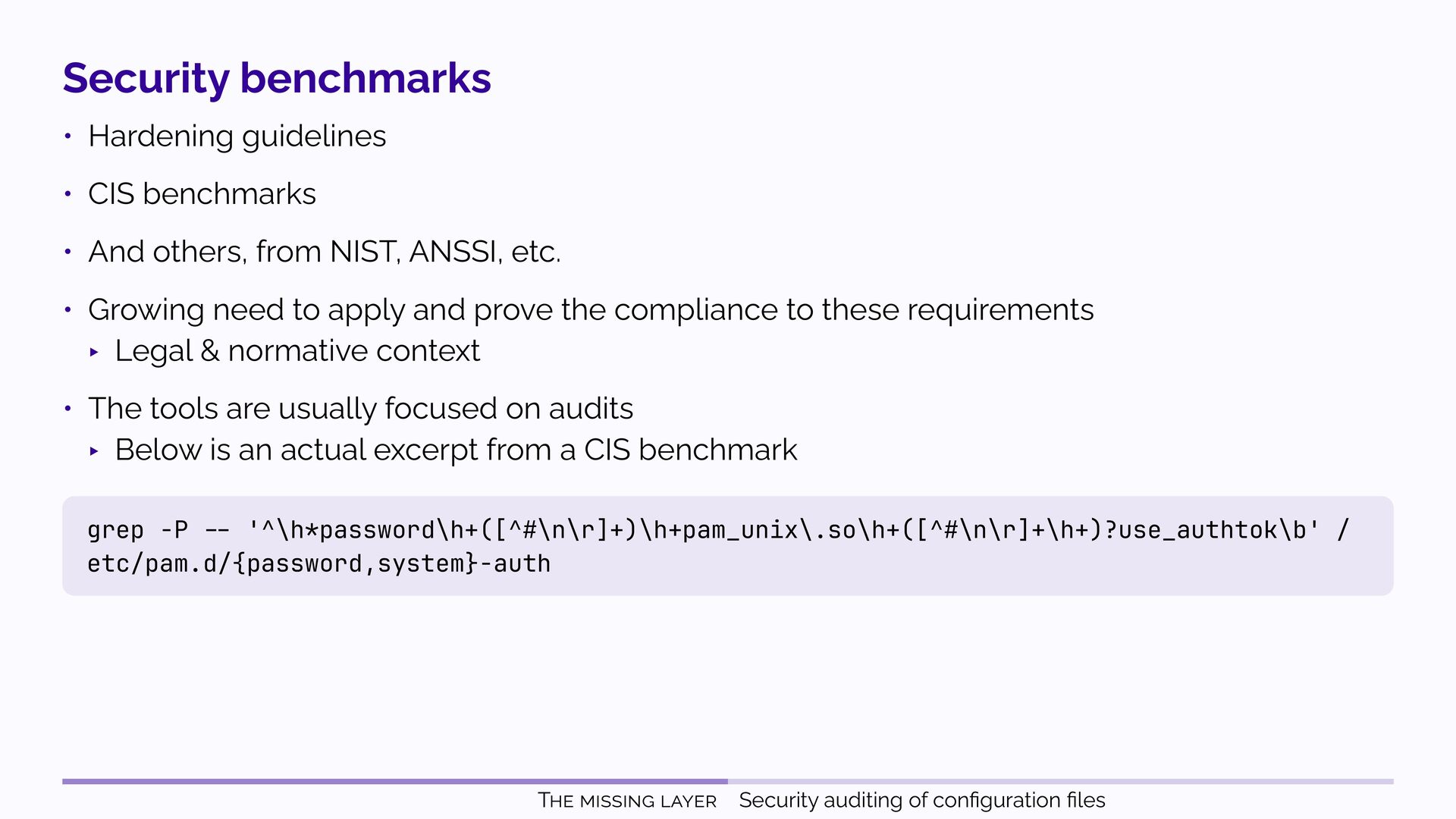 Security benchmarks

• Hardening guidelines

• CIS benchmarks

• And others, from NIST, ANSSI, etc.

• Growing need to apply and prove the compliance to these requirements
‣ Legal & normative context

• The tools are usually focused on audits
‣ Below is an actual excerpt from a CIS benchmark

grep -P -- '^\h*password\h+([^#\n\r]+)\h+pam_unix\.so\h+([^#\n\r]+\h+)?use_authtok\b' /etc/pam.d/{password,system}-auth

THE MISSING LAYER Security auditing of configuration files